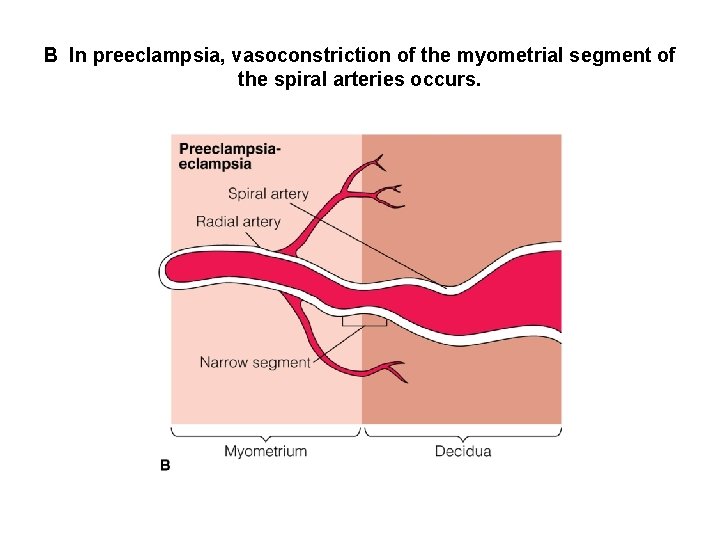 B In preeclampsia, vasoconstriction of the myometrial segment of the spiral arteries occurs.

Preeclampsia-eclampsia

Spiral artery

Radial artery

Narrow segment

Myometrium

Decidua

B